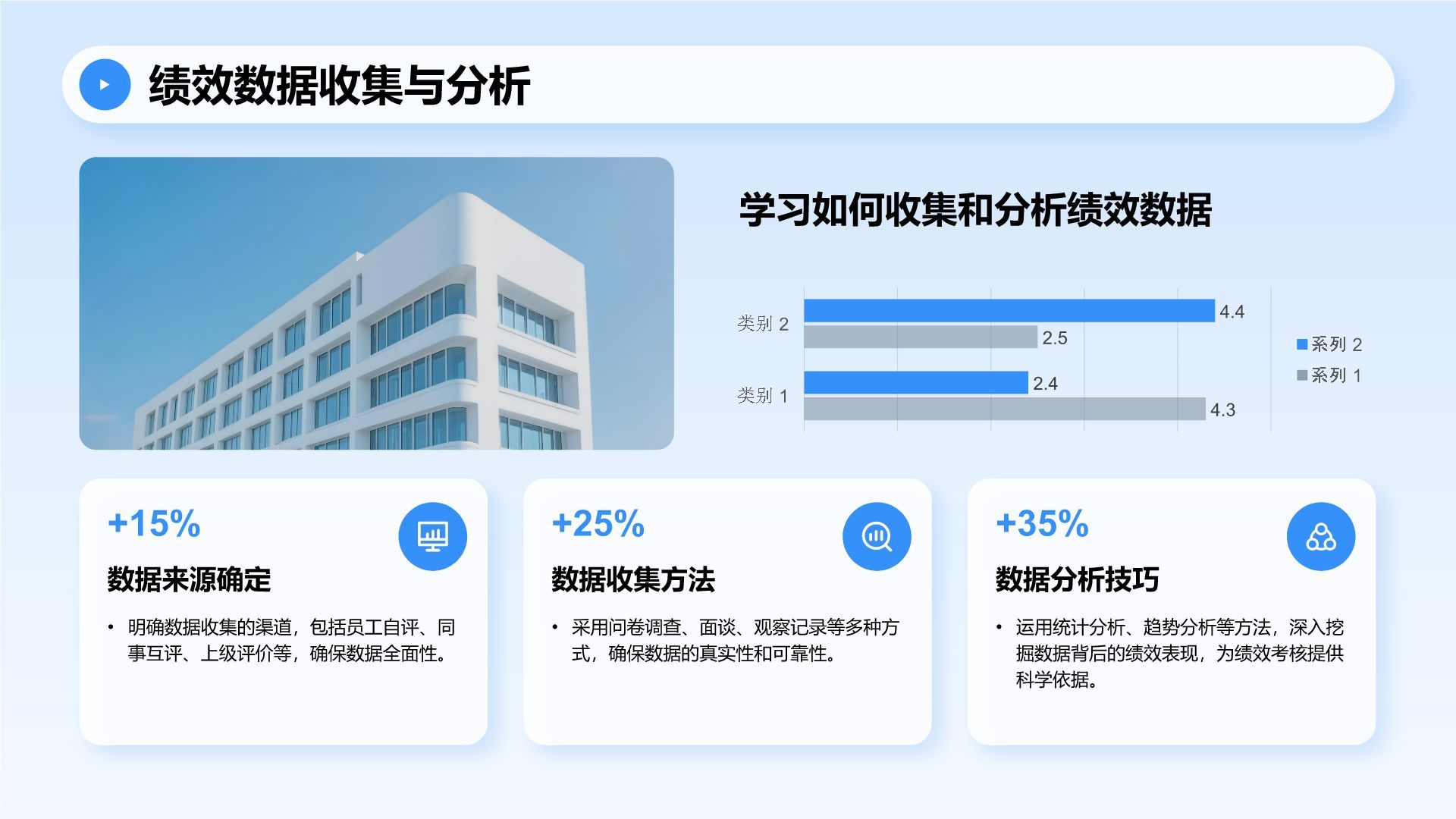 绩效数据收集与分析

学习如何收集和分析绩效数据

类别 2
4.4
2.5
类别 1
2.4
4.3
系列 2
系列 1

+15%

数据来源确定

• 明确数据收集的渠道，包括员工自评、同事互评、上级评价等，确保数据全面性。

+25%

数据收集方法

• 采用问卷调查、面谈、观察记录等多种方式，确保数据的真实性和可靠性。

+35%

数据分析技巧

• 运用统计分析、趋势分析等方法，深入挖掘数据背后的绩效表现，为绩效考核提供科学依据。